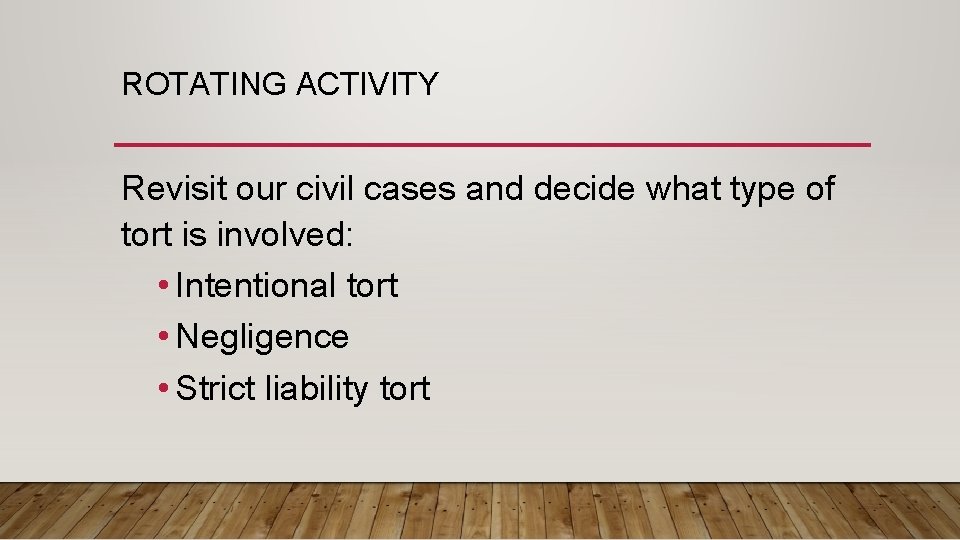 ROTATING ACTIVITY

Revisit our civil cases and decide what type of tort is involved:

• Intentional tort
• Negligence
• Strict liability tort